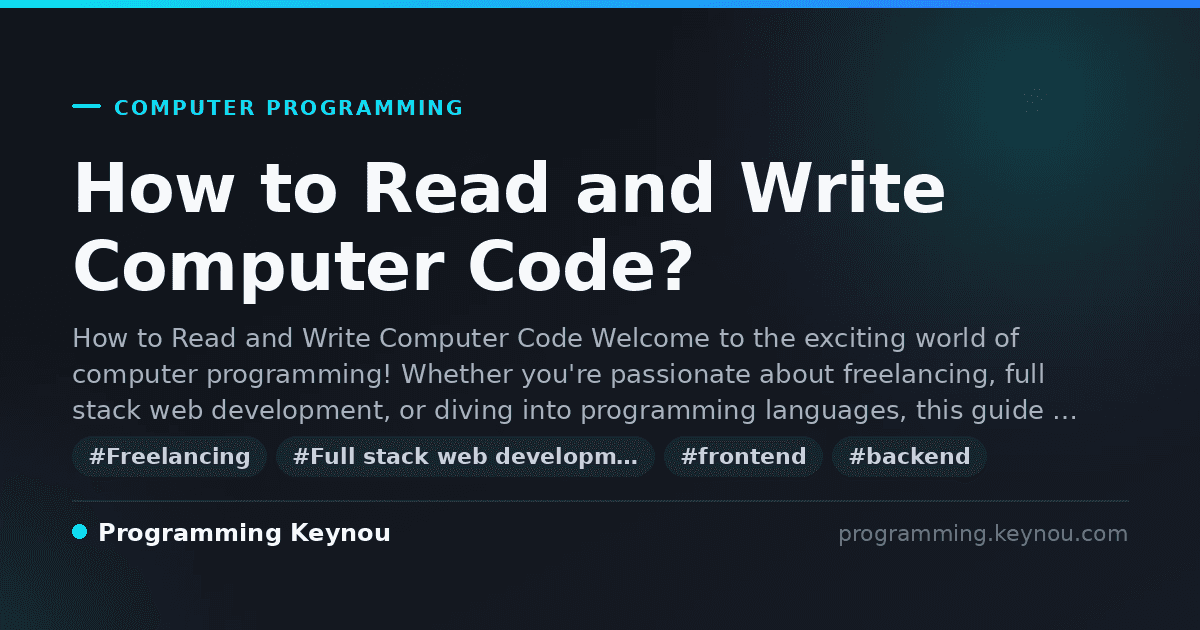 COMPUTER PROGRAMMING

How to Read and Write Computer Code?

How to Read and Write Computer Code Welcome to the exciting world of computer programming! Whether you're passionate about freelancing, full stack web development, or diving into programming languages, this guide …

#Freelancing #Full stack web developm… #frontend #backend

Programming Keynou

programming.keynou.com